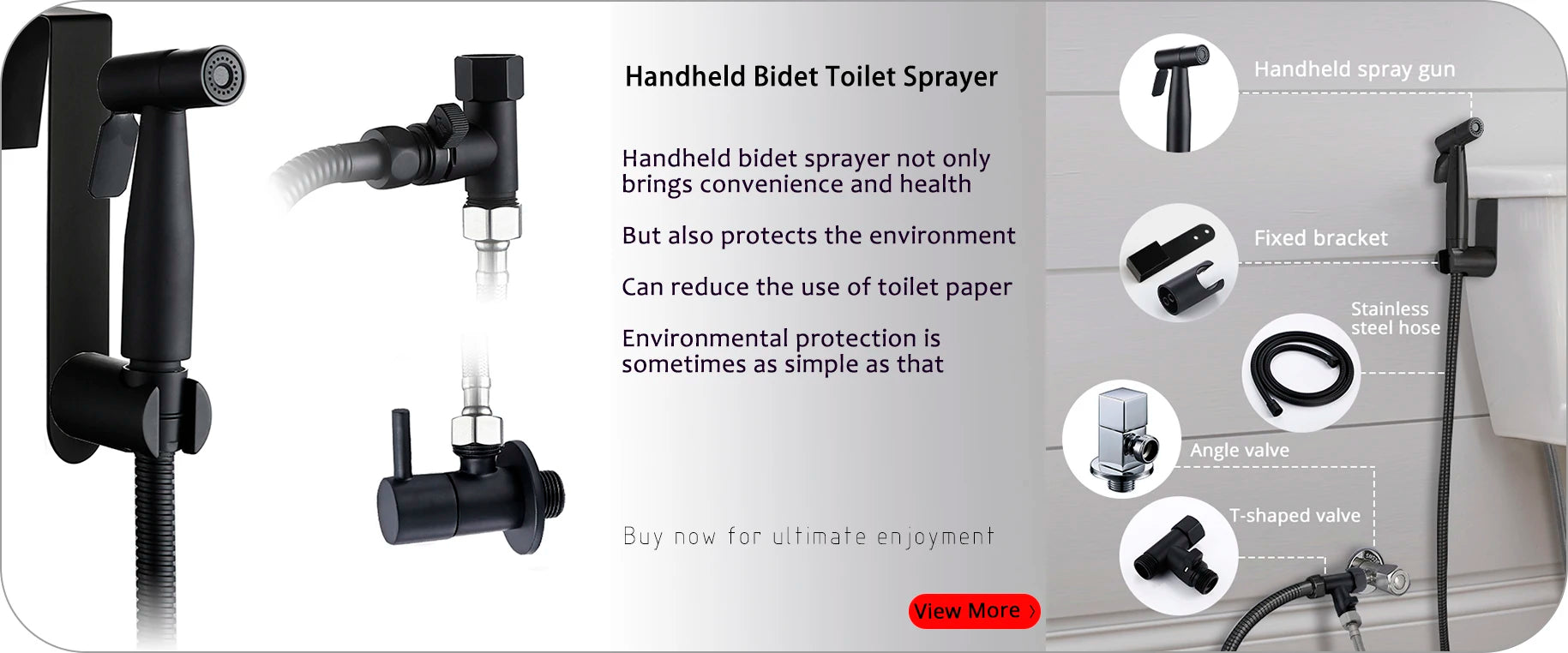 Handheld Bidet Toilet Sprayer

Handheld bidet sprayer not only brings convenience and health

But also protects the environment

Can reduce the use of toilet paper

Environmental protection is sometimes as simple as that

Buy now for ultimate enjoyment

View More ›

Handheld spray gun

Fixed bracket

Stainless steel hose

Angle valve

T-shaped valve